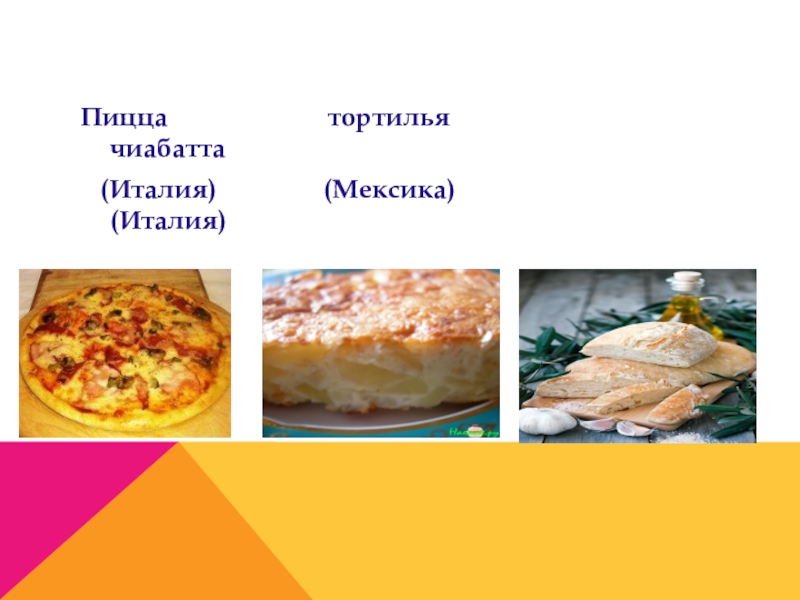 Пицца тортилья чиабатта

(Италия) (Мексика) (Италия)